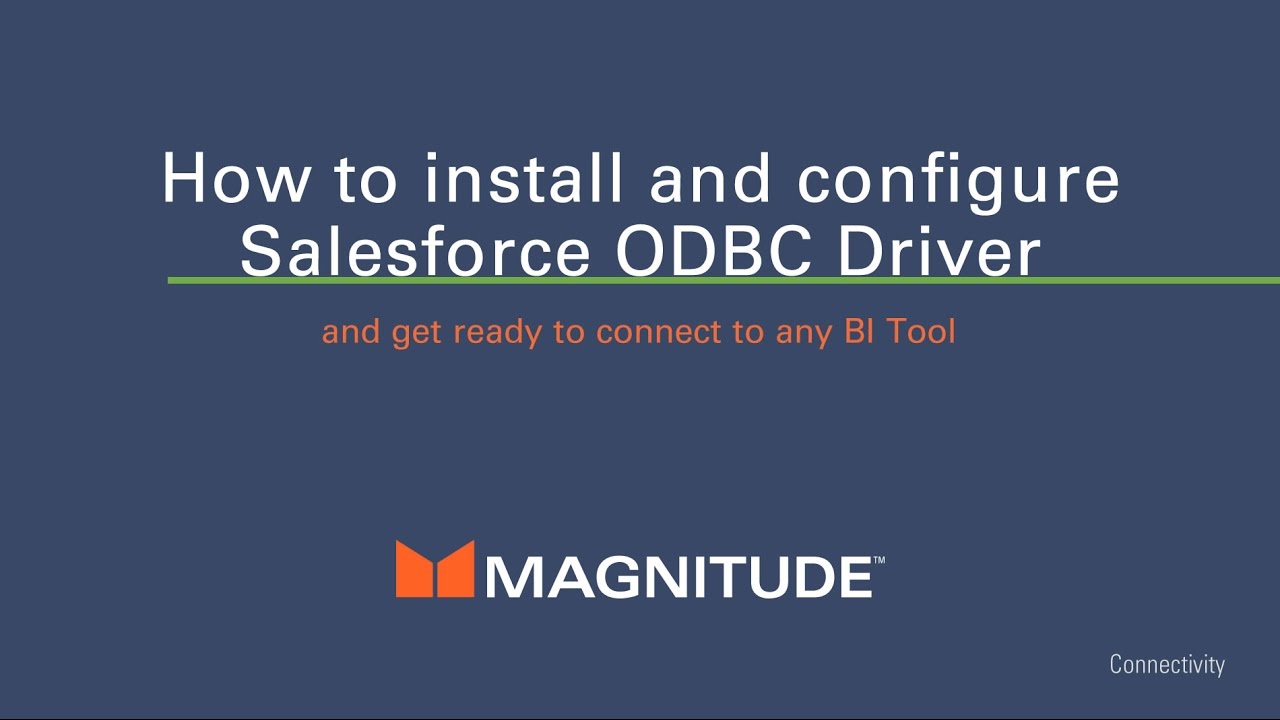 How to install and configure Salesforce ODBC Driver

and get ready to connect to any BI Tool

MAGNITUDE™

Connectivity